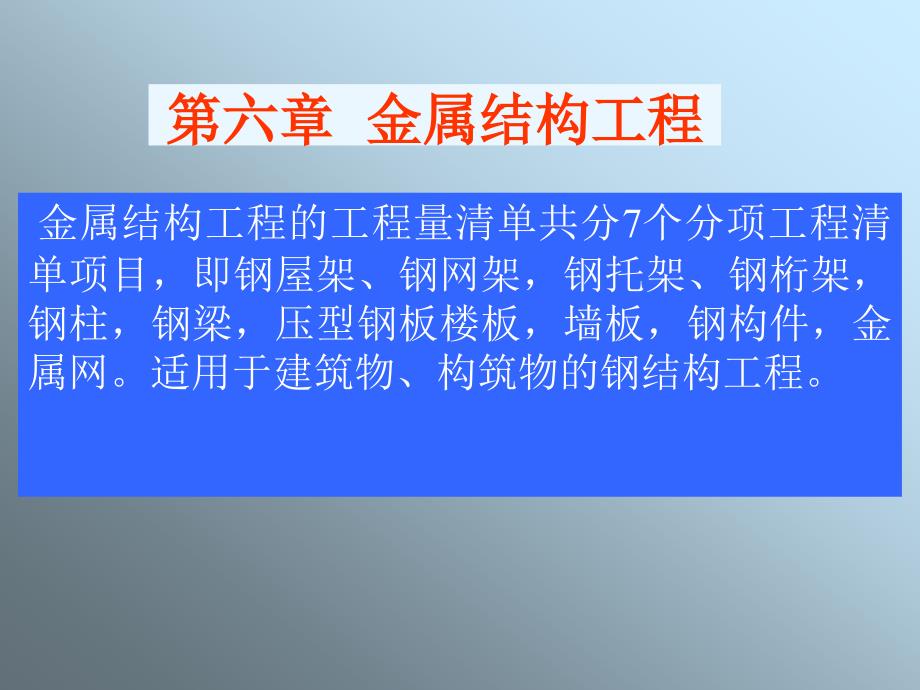 第六章 金属结构工程

金属结构工程的工程量清单共分7个分项工程清单项目，即钢屋架、钢网架，钢托架、钢桁架，钢柱，钢梁，压型钢板楼板，墙板，钢构件，金属网。适用于建筑物、构筑物的钢结构工程。